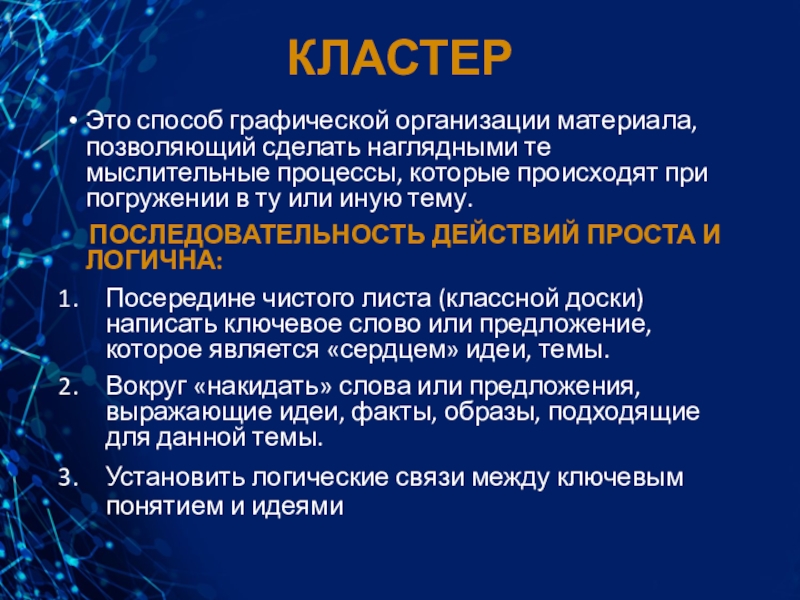 КЛАСТЕР

• Это способ графической организации материала, позволяющий сделать наглядными те мыслительные процессы, которые происходят при погружении в ту или иную тему.

ПОСЛЕДОВАТЕЛЬНОСТЬ ДЕЙСТВИЙ ПРОСТА И ЛОГИЧНА:

1. Посередине чистого листа (классной доски) написать ключевое слово или предложение, которое является «сердцем» идеи, темы.
2. Вокруг «накидать» слова или предложения, выражающие идеи, факты, образы, подходящие для данной темы.
3. Установить логические связи между ключевым понятием и идеями